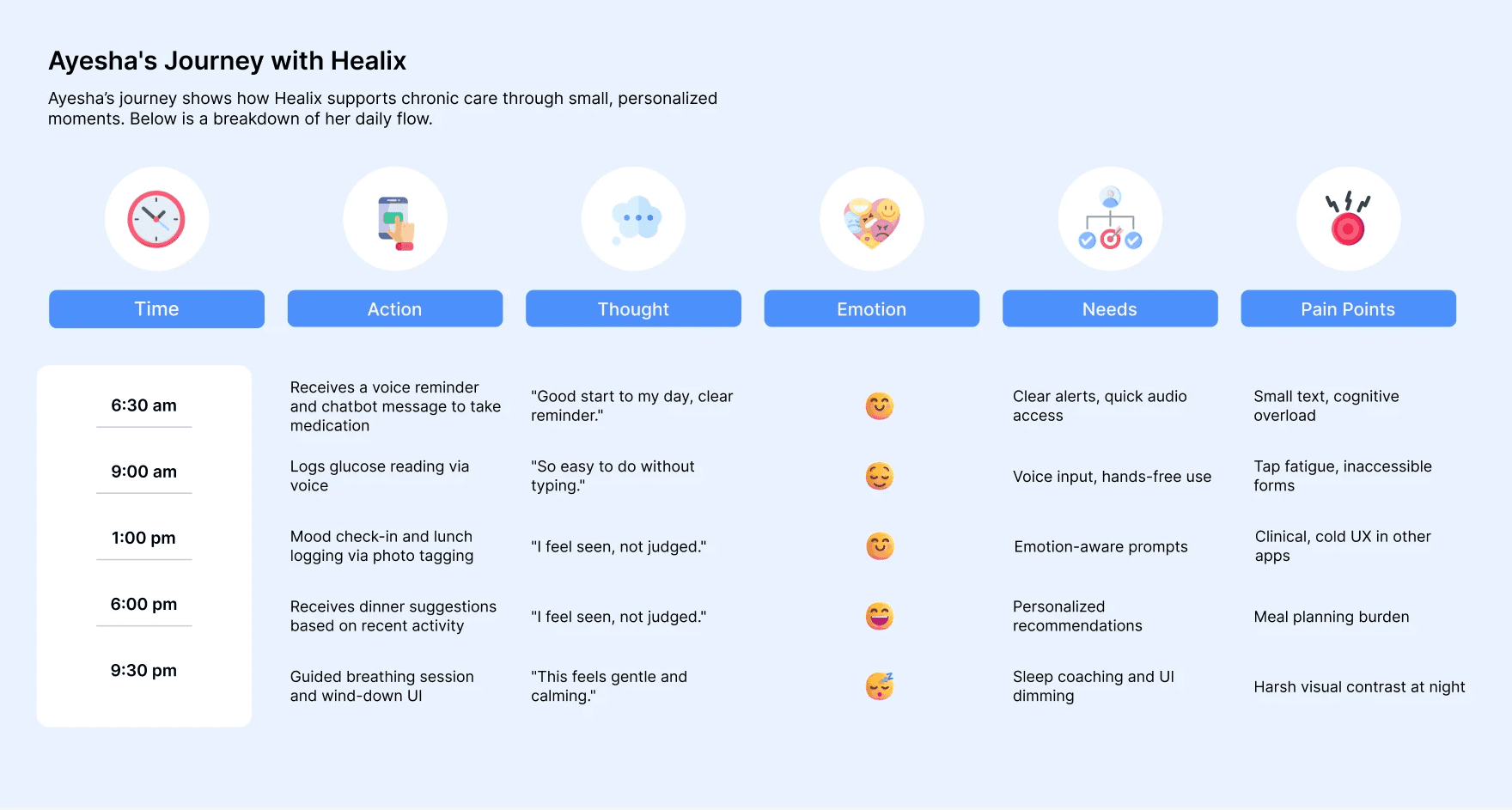 Ayesha's Journey with Healix

Ayesha's journey shows how Healix supports chronic care through small, personalized moments. Below is a breakdown of her daily flow.

| Time | Action | Thought | Emotion | Needs | Pain Points |
|---|---|---|---|---|---|
| 6:30 am | Receives a voice reminder and chatbot message to take medication | "Good start to my day, clear reminder." | 😊 | Clear alerts, quick audio access | Small text, cognitive overload |
| 9:00 am | Logs glucose reading via voice | "So easy to do without typing." | 😌 | Voice input, hands-free use | Tap fatigue, inaccessible forms |
| 1:00 pm | Mood check-in and lunch logging via photo tagging | "I feel seen, not judged." | 😊 | Emotion-aware prompts | Clinical, cold UX in other apps |
| 6:00 pm | Receives dinner suggestions based on recent activity | "I feel seen, not judged." | 😄 | Personalized recommendations | Meal planning burden |
| 9:30 pm | Guided breathing session and wind-down UI | "This feels gentle and calming." | 😴 | Sleep coaching and UI dimming | Harsh visual contrast at night |